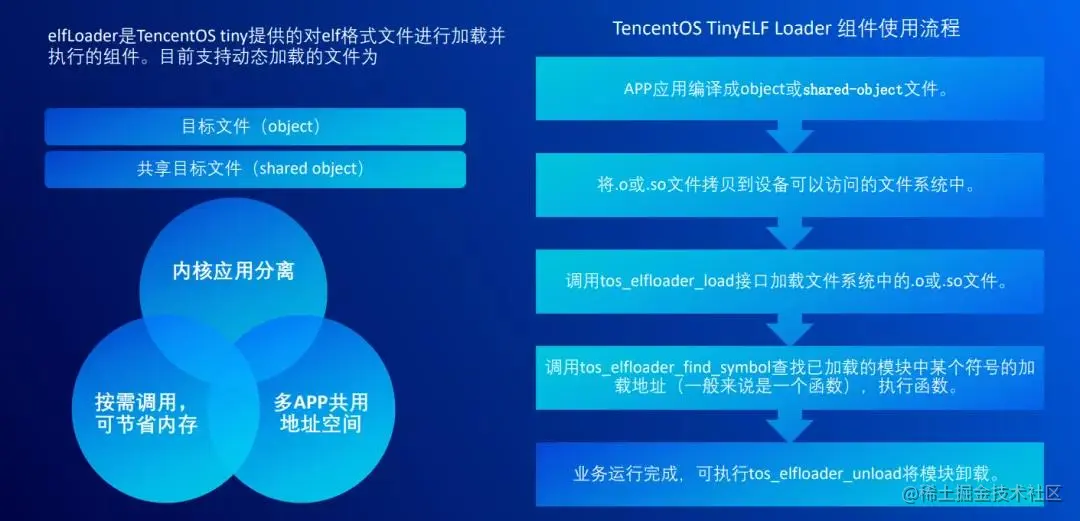 elfLoader是TencentOS tiny提供的对elf格式文件进行加载并执行的组件。目前支持动态加载的文件为

目标文件（object）

共享目标文件（shared object）

内核应用分离

按需调用，可节省内存

多APP共用地址空间

TencentOS TinyELF Loader 组件使用流程

APP应用编译成object或shared-object文件。

将.o或.so文件拷贝到设备可以访问的文件系统中。

调用tos_elfloader_load接口加载文件系统中的.o或.so文件。

调用tos_elfloader_find_symbol查找已加载的模块中某个符号的加载地址（一般来说是一个函数），执行函数。

业务运行完成，可执行tos_elfloader_unload将模块卸载。

@稀土掘金技术社区